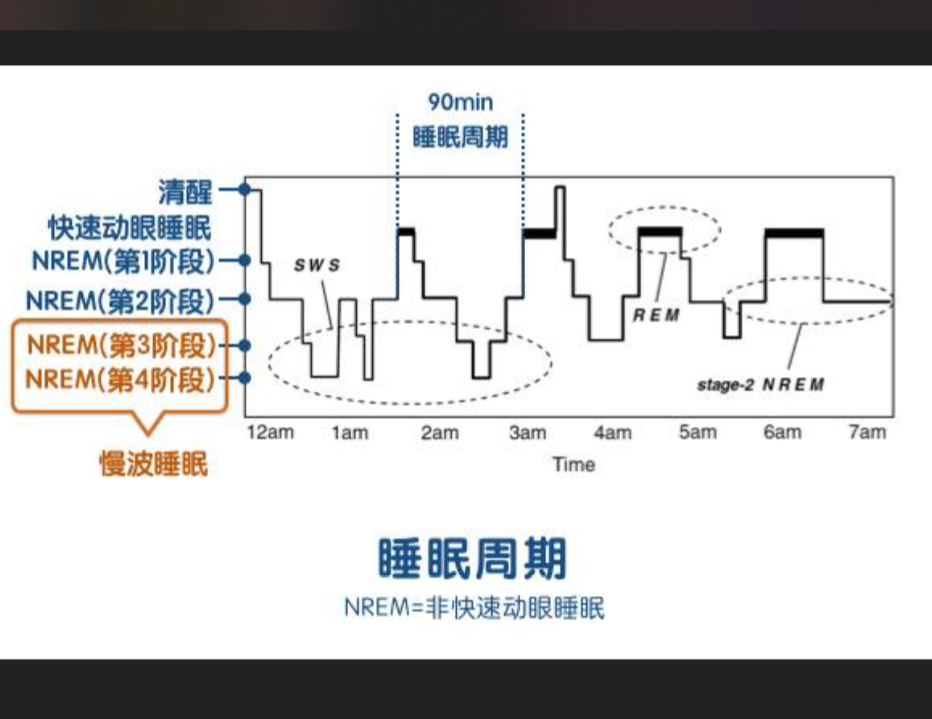 90min
睡眠周期

清醒
快速动眼睡眠
NREM(第1阶段)
NREM(第2阶段)
NREM(第3阶段)
NREM(第4阶段)
慢波睡眠

SWS
REM
stage-2 NREM

12am 1am 2am 3am 4am 5am 6am 7am
Time

睡眠周期
NREM=非快速动眼睡眠